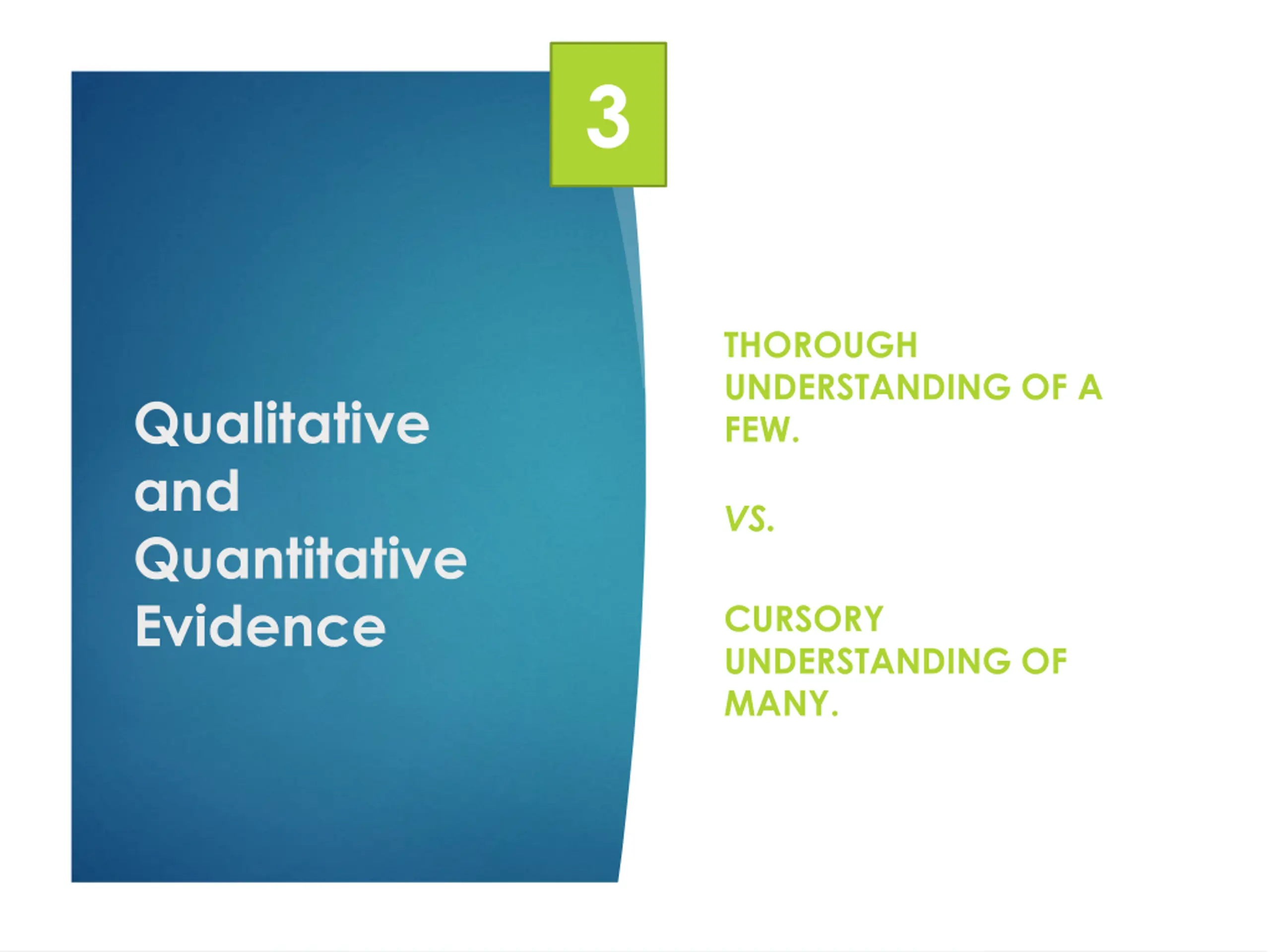 3

Qualitative and Quantitative Evidence

THOROUGH UNDERSTANDING OF A FEW.

VS.

CURSORY UNDERSTANDING OF MANY.